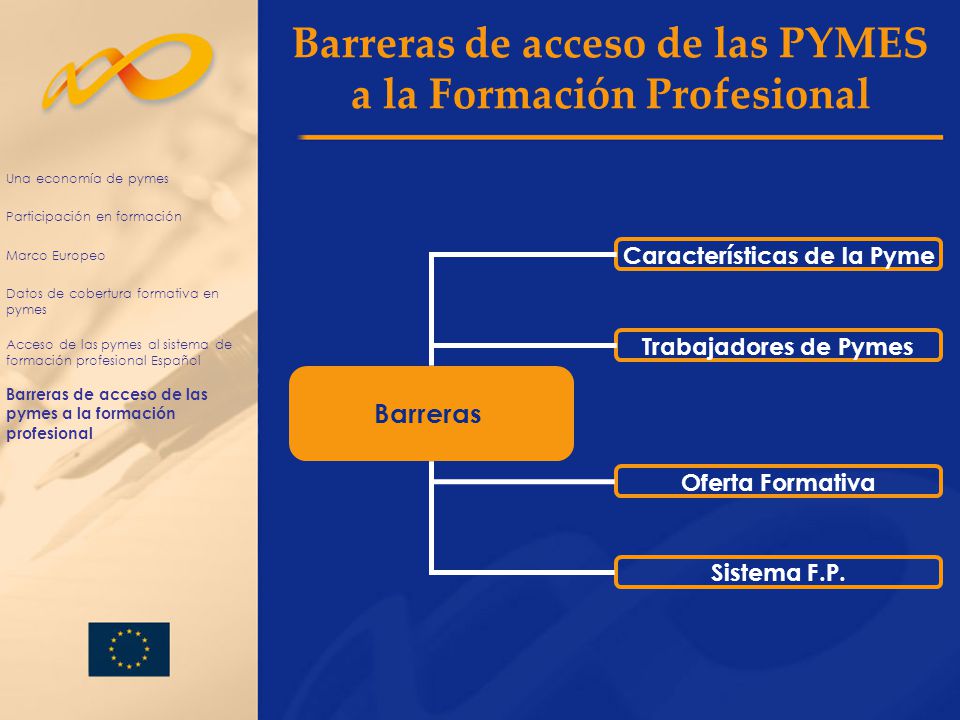 Una economía de pymes

Participación en formación

Marco Europeo

Datos de cobertura formativa en pymes

Acceso de las pymes al sistema de formación profesional Español

Barreras de acceso de las pymes a la formación profesional

Barreras de acceso de las PYMES a la Formación Profesional

Barreras

Características de la Pyme

Trabajadores de Pymes

Oferta Formativa

Sistema F.P.